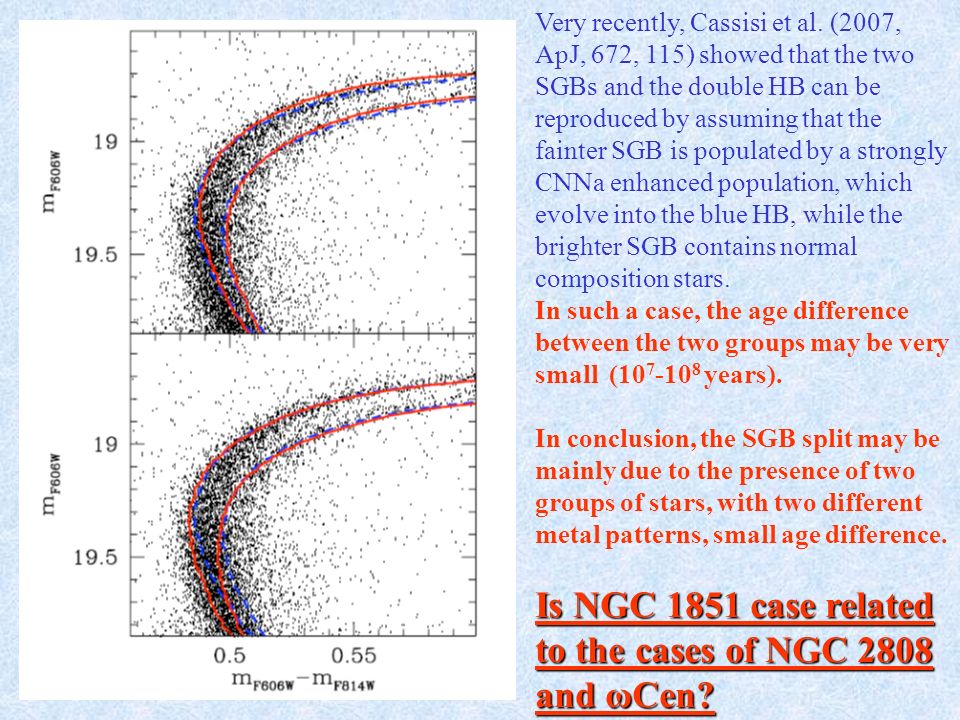 $m_{F606W}$

19

19.5

$m_{F606W}$

19

19.5

0.5

0.55

$m_{F606W}-m_{F814W}$

Very recently, Cassisi et al. (2007, ApJ, 672, 115) showed that the two SGBs and the double HB can be reproduced by assuming that the fainter SGB is populated by a strongly CNNa enhanced population, which evolve into the blue HB, while the brighter SGB contains normal composition stars.
In such a case, the age difference between the two groups may be very small ($10^7$-$10^8$ years).

In conclusion, the SGB split may be mainly due to the presence of two groups of stars, with two different metal patterns, small age difference.

Is NGC 1851 case related to the cases of NGC 2808 and ωCen?